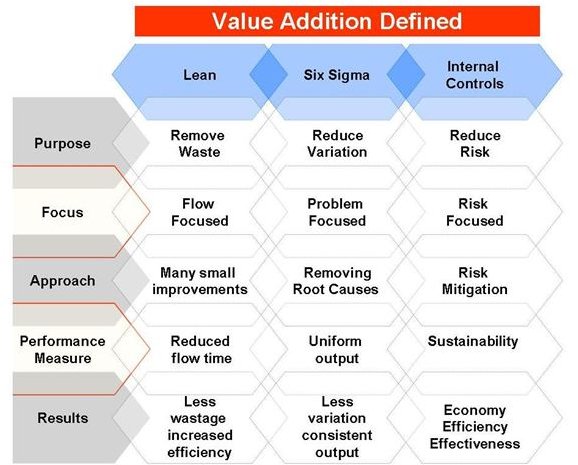 Value Addition Defined

| | Lean | Six Sigma | Internal Controls |
|---|---|---|---|
| Purpose | Remove Waste | Reduce Variation | Reduce Risk |
| Focus | Flow Focused | Problem Focused | Risk Focused |
| Approach | Many small improvements | Removing Root Causes | Risk Mitigation |
| Performance Measure | Reduced flow time | Uniform output | Sustainability |
| Results | Less wastage increased efficiency | Less variation consistent output | Economy Efficiency Effectiveness |